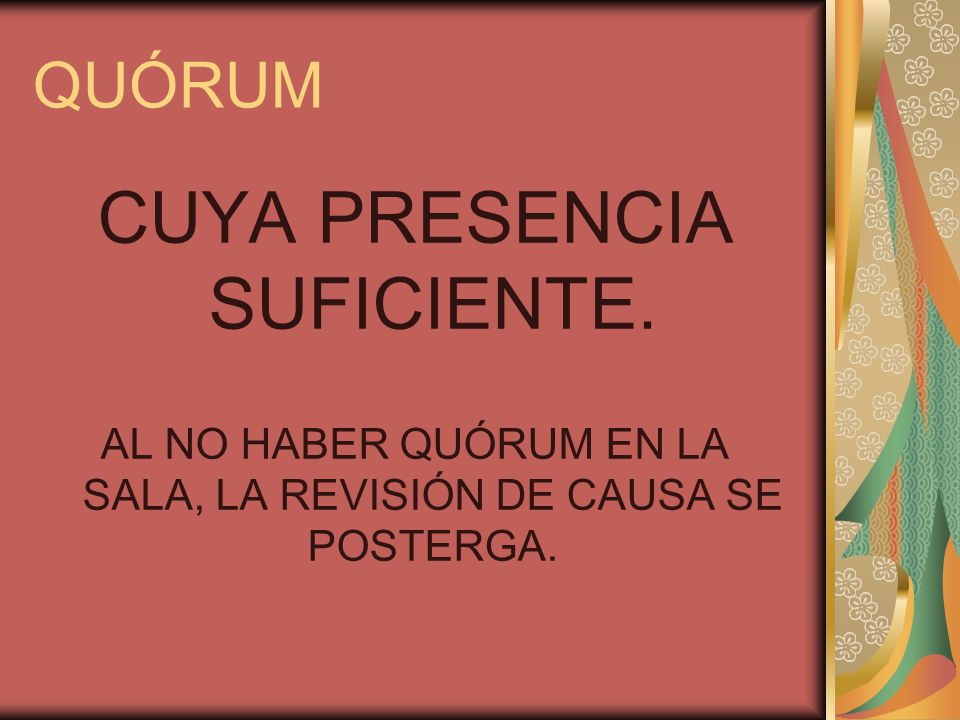 QUÓRUM

CUYA PRESENCIA SUFICIENTE.

AL NO HABER QUÓRUM EN LA SALA, LA REVISIÓN DE CAUSA SE POSTERGA.